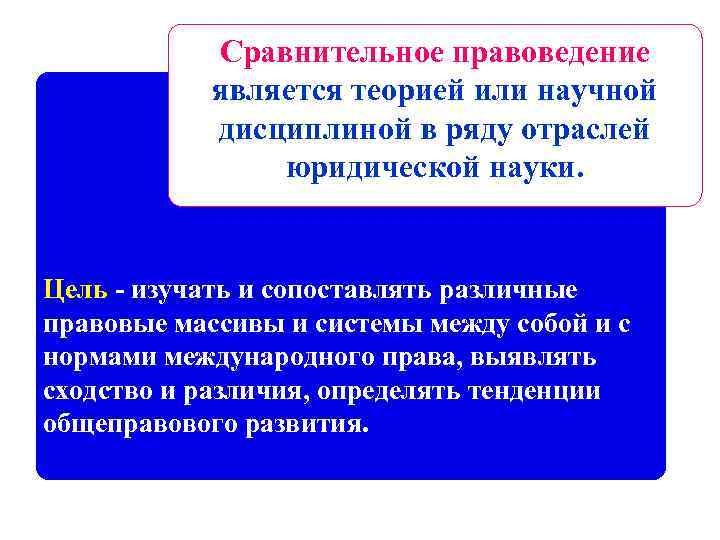 Сравнительное правоведение является теорией или научной дисциплиной в ряду отраслей юридической науки.

Цель - изучать и сопоставлять различные правовые массивы и системы между собой и с нормами международного права, выявлять сходство и различия, определять тенденции общеправового развития.